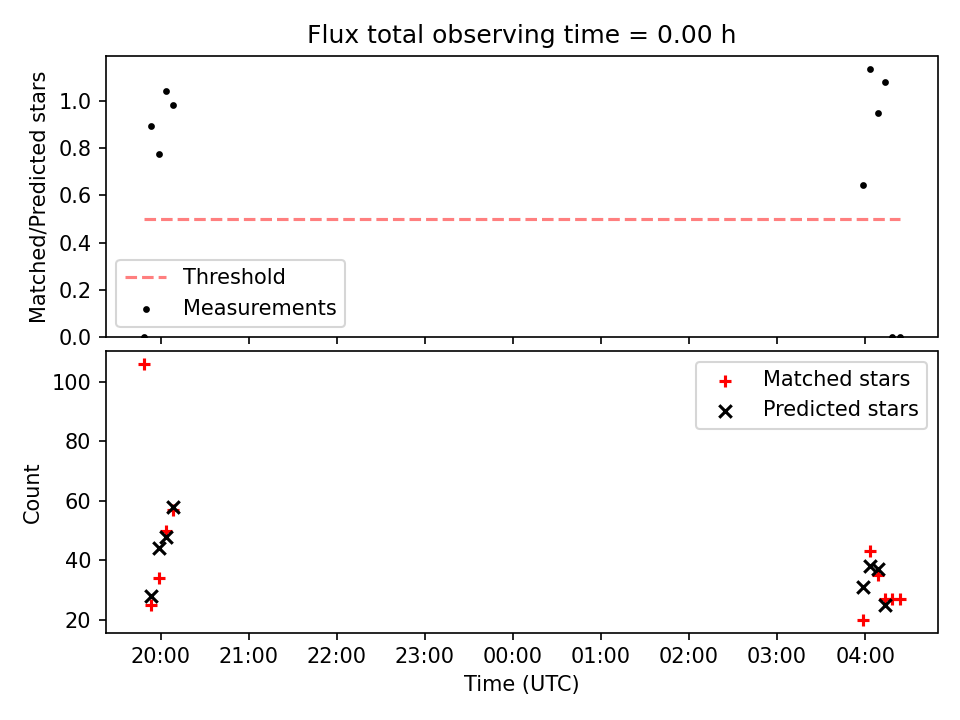 Flux total observing time = 0.00 h

Matched/Predicted stars

1.0
0.8
0.6
0.4
0.2
0.0

Threshold
Measurements

Count

100
80
60
40
20

Matched stars
Predicted stars

20:00
21:00
22:00
23:00
00:00
01:00
02:00
03:00
04:00

Time (UTC)